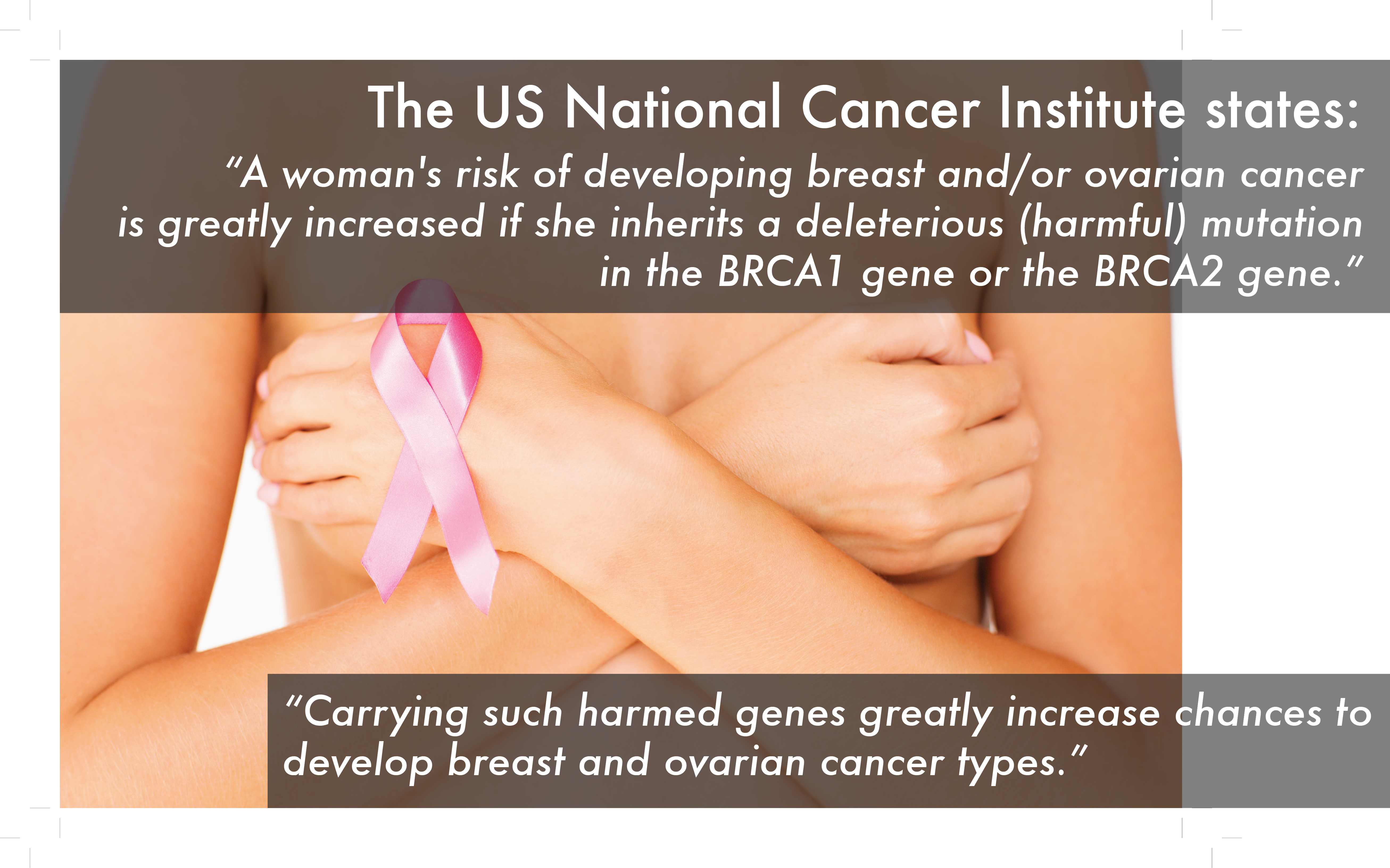 The US National Cancer Institute states:

“A woman's risk of developing breast and/or ovarian cancer is greatly increased if she inherits a deleterious (harmful) mutation in the BRCA1 gene or the BRCA2 gene.”

“Carrying such harmed genes greatly increase chances to develop breast and ovarian cancer types.”